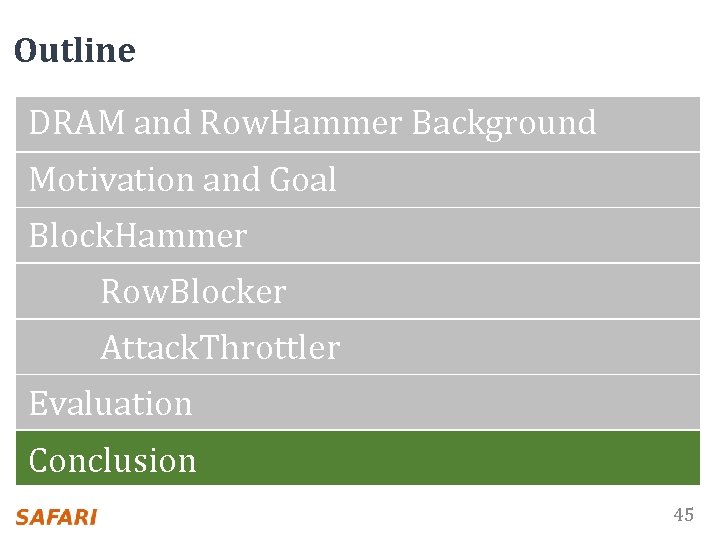 Outline

DRAM and RowHammer Background

Motivation and Goal

BlockHammer

RowBlocker

AttackThrottler

Evaluation

Conclusion

SAFARI

45